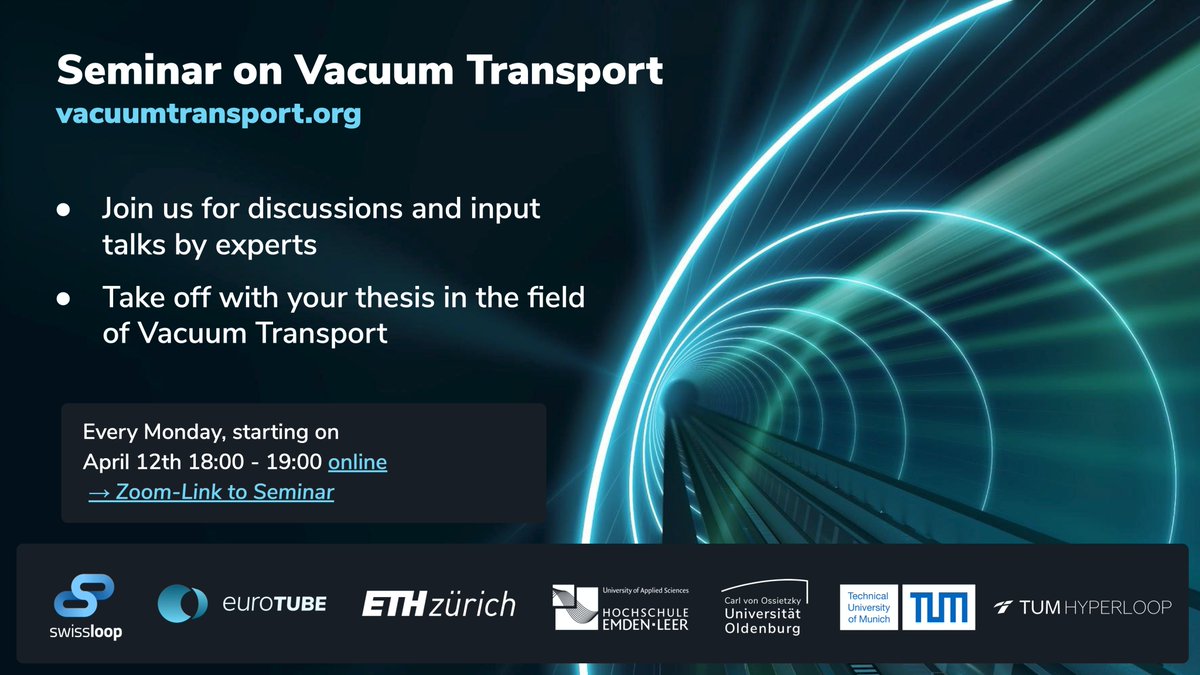 Seminar on Vacuum Transport
vacuumtransport.org

● Join us for discussions and input talks by experts

● Take off with your thesis in the field of Vacuum Transport

Every Monday, starting on April 12th 18:00 - 19:00 online
→ Zoom-Link to Seminar

swissloop

euroTUBE

ETH zürich

University of Applied Sciences
HOCHSCHULE EMDEN·LEER

Carl von Ossietzky
Universität Oldenburg

Technical University of Munich
TUM

TUM HYPERLOOP